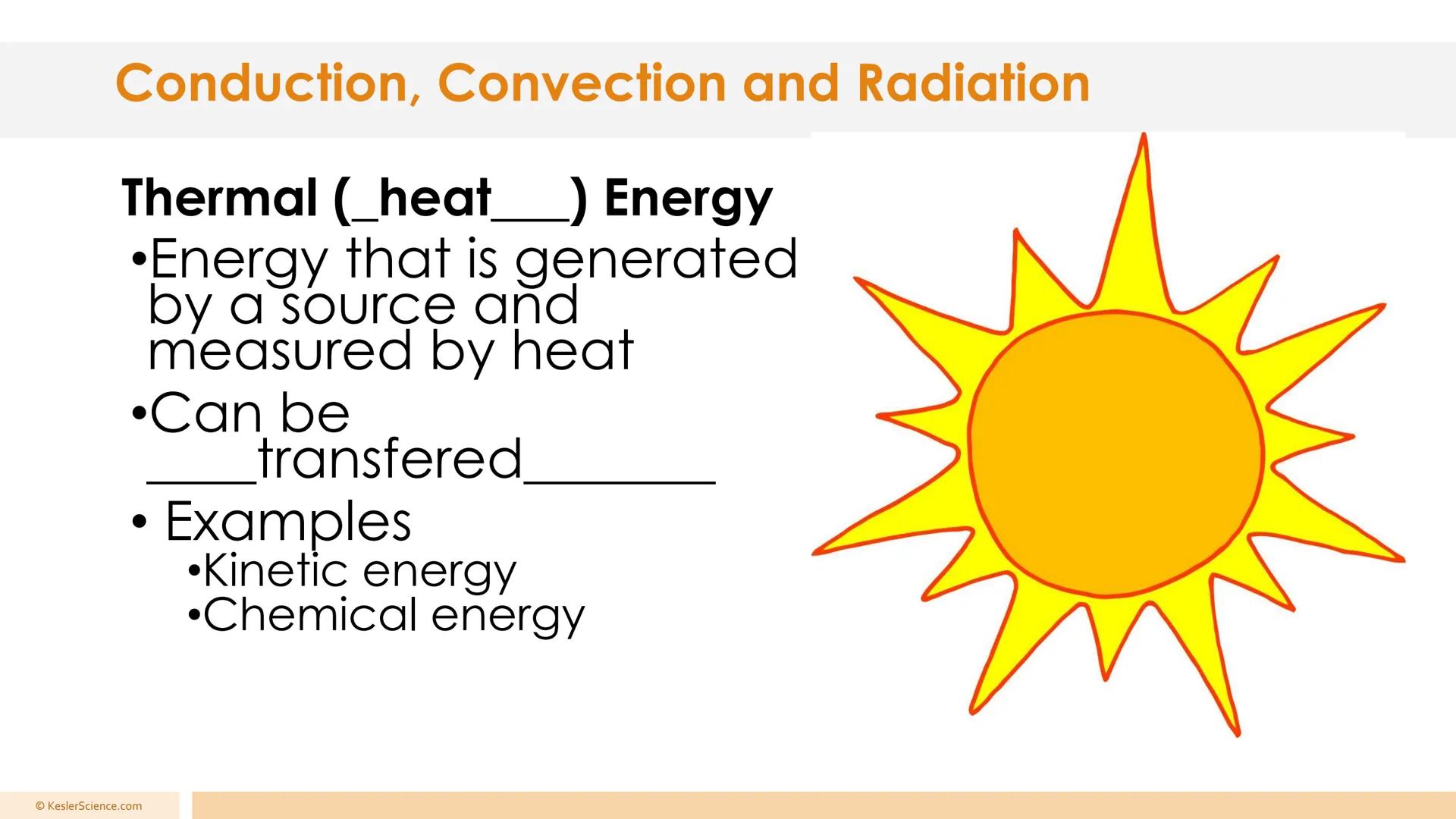 Conduction, Convection and Radiation

Thermal (_heat___) Energy

•Energy that is generated by a source and measured by heat

•Can be ____transfered_______

• Examples
  •Kinetic energy
  •Chemical energy

© KeslerScience.com